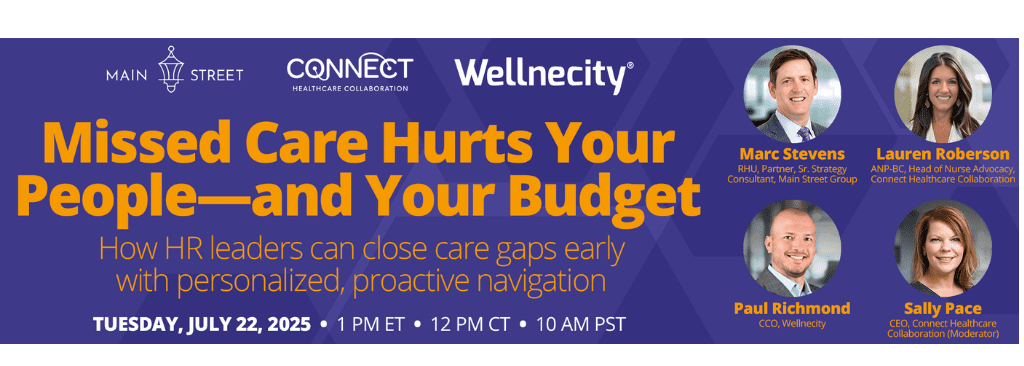 MAIN STREET

CONNECT
HEALTHCARE COLLABORATION

Wellnecity®

Missed Care Hurts Your People—and Your Budget

How HR leaders can close care gaps early with personalized, proactive navigation

TUESDAY, JULY 22, 2025 • 1 PM ET • 12 PM CT • 10 AM PST

Marc Stevens
RHU, Partner, Sr. Strategy Consultant, Main Street Group

Lauren Roberson
ANP-BC, Head of Nurse Advocacy, Connect Healthcare Collaboration

Paul Richmond
CCO, Wellnecity

Sally Pace
CEO, Connect Healthcare Collaboration (Moderator)